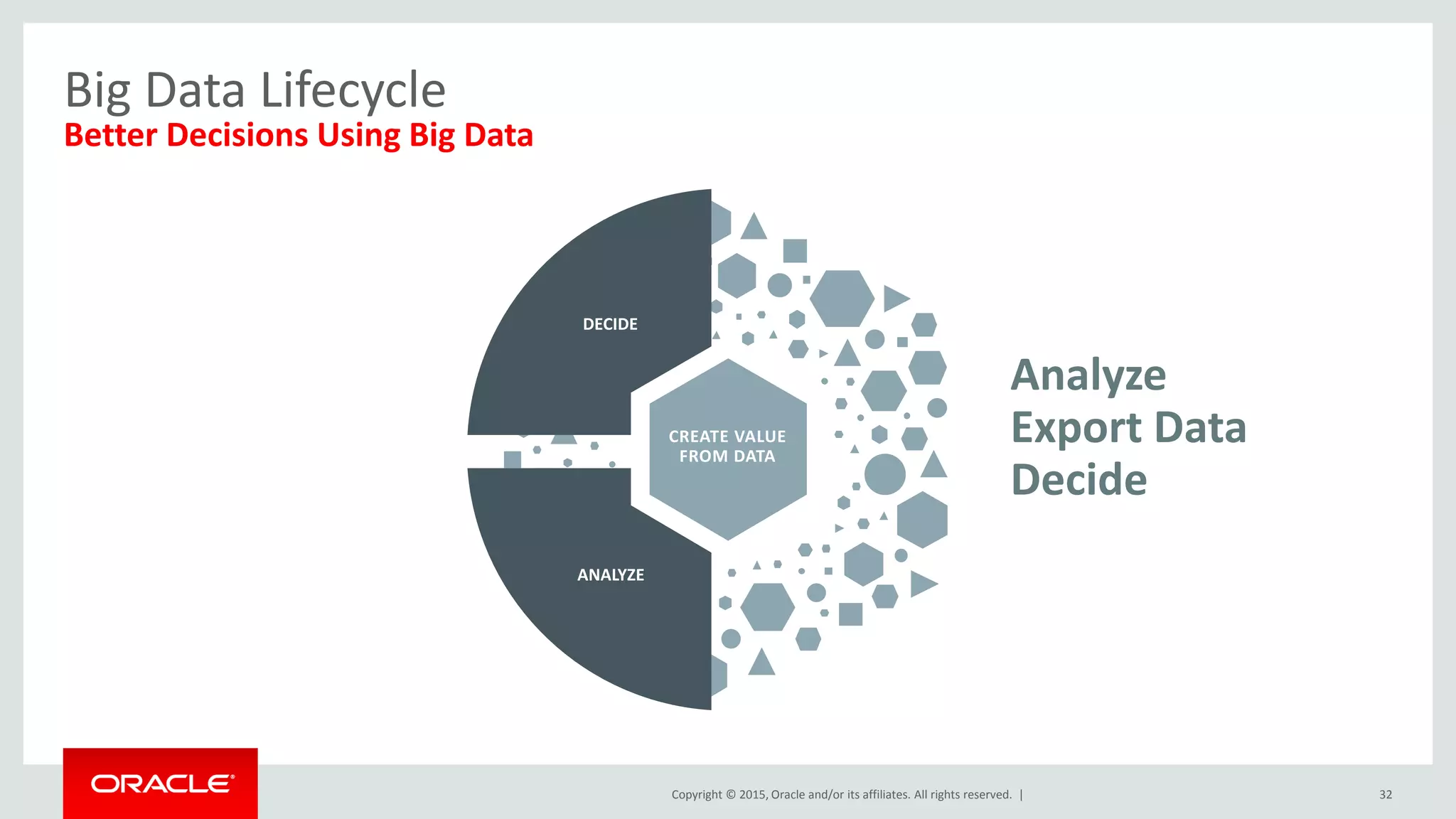 Big Data Lifecycle
Better Decisions Using Big Data

DECIDE

CREATE VALUE FROM DATA

ANALYZE

Analyze
Export Data
Decide

ORACLE

Copyright © 2015, Oracle and/or its affiliates. All rights reserved. |

32